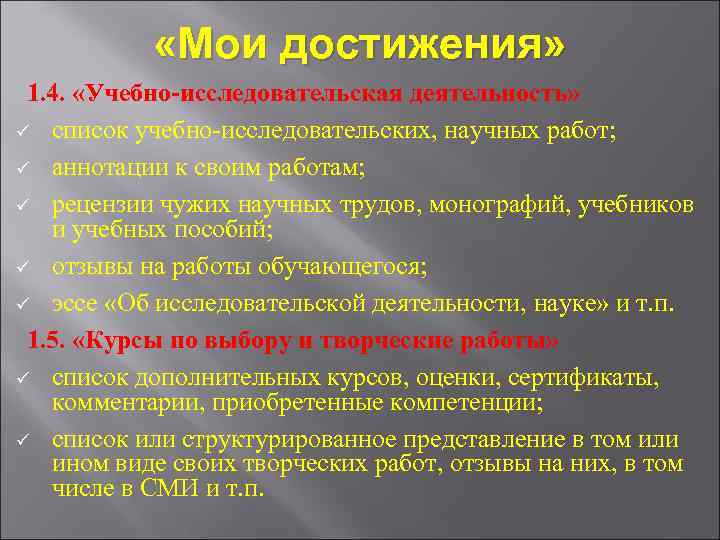 «Мои достижения»

1.4. «Учебно-исследовательская деятельность»

✓ список учебно-исследовательских, научных работ;

✓ аннотации к своим работам;

✓ рецензии чужих научных трудов, монографий, учебников и учебных пособий;

✓ отзывы на работы обучающегося;

✓ эссе «Об исследовательской деятельности, науке» и т.п.

1.5. «Курсы по выбору и творческие работы»

✓ список дополнительных курсов, оценки, сертификаты, комментарии, приобретенные компетенции;

✓ список или структурированное представление в том или ином виде своих творческих работ, отзывы на них, в том числе в СМИ и т.п.